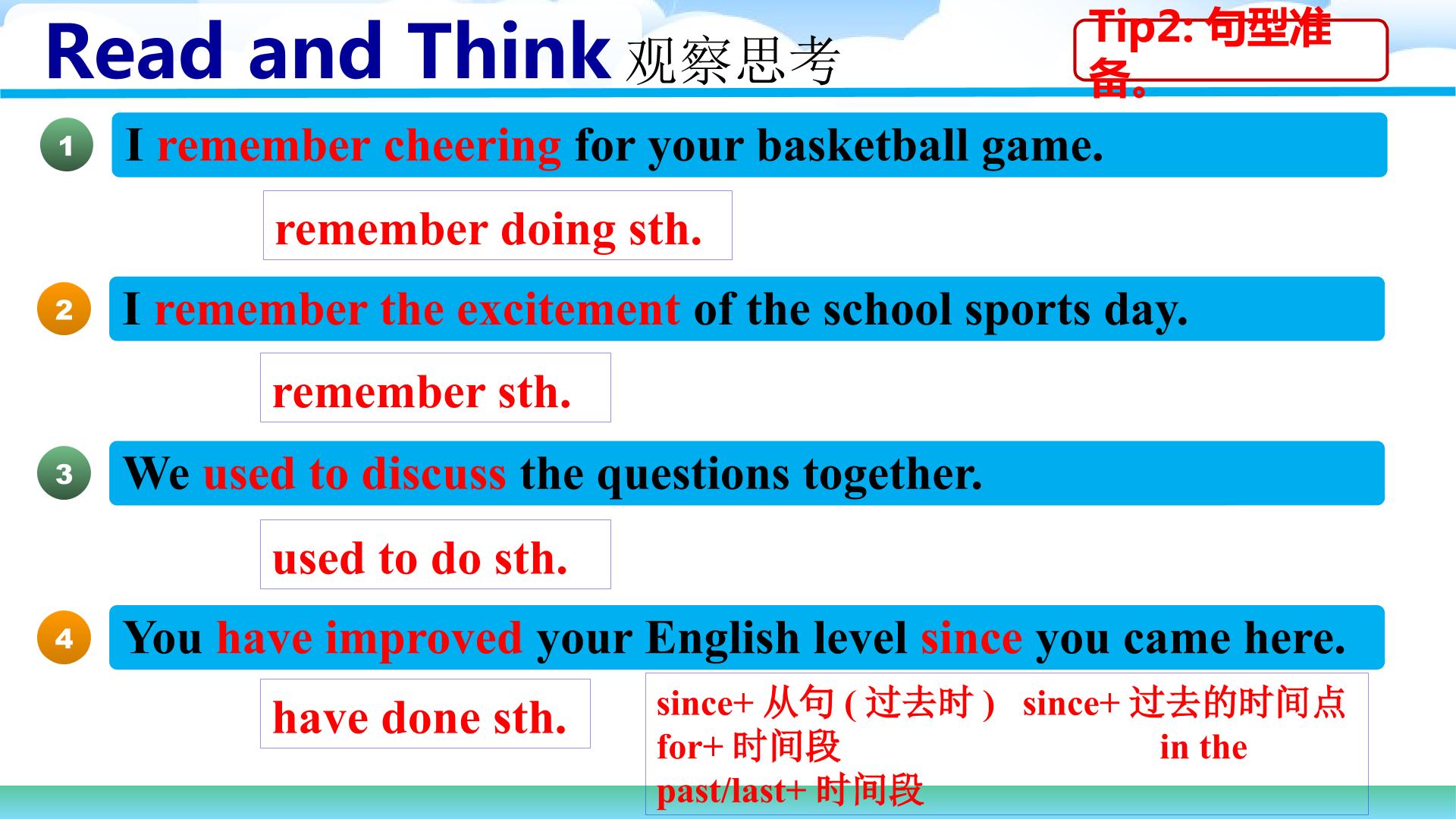 Read and Think 观察思考

Tip2:句型准备。

1 I remember cheering for your basketball game.

remember doing sth.

2 I remember the excitement of the school sports day.

remember sth.

3 We used to discuss the questions together.

used to do sth.

4 You have improved your English level since you came here.

have done sth.

since+从句(过去时) since+过去的时间点
for+时间段 in the
past/last+时间段